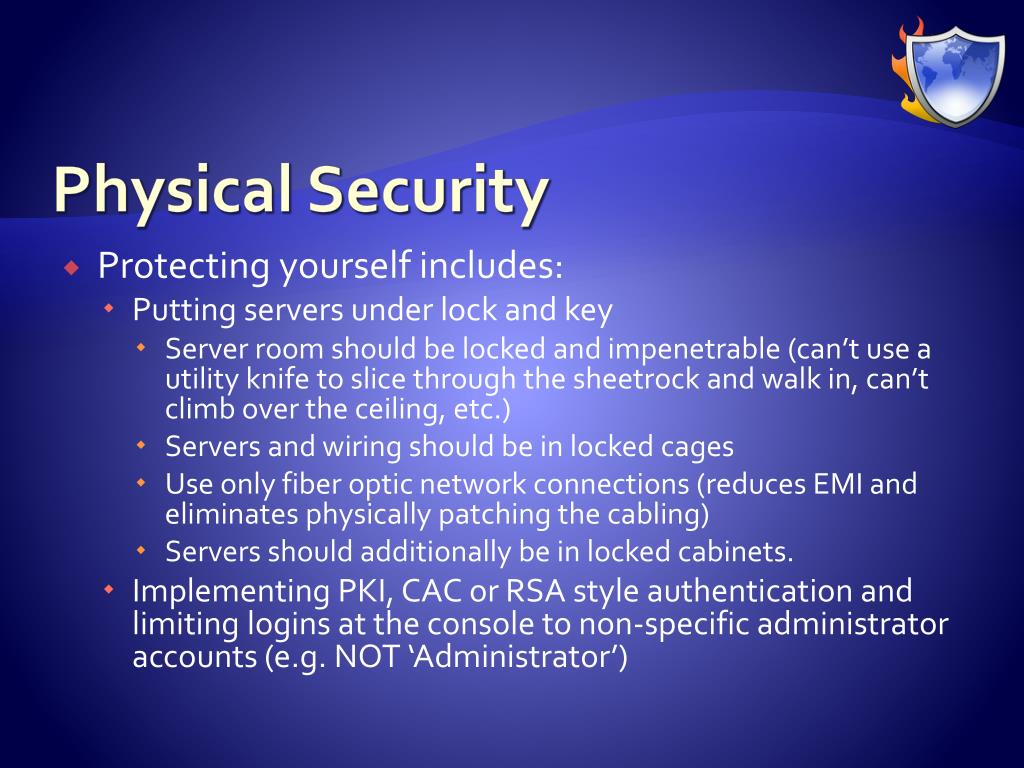 Physical Security

Protecting yourself includes:

Putting servers under lock and key

Server room should be locked and impenetrable (can’t use a utility knife to slice through the sheetrock and walk in, can’t climb over the ceiling, etc.)

Servers and wiring should be in locked cages

Use only fiber optic network connections (reduces EMI and eliminates physically patching the cabling)

Servers should additionally be in locked cabinets.

Implementing PKI, CAC or RSA style authentication and limiting logins at the console to non-specific administrator accounts (e.g. NOT ‘Administrator’)